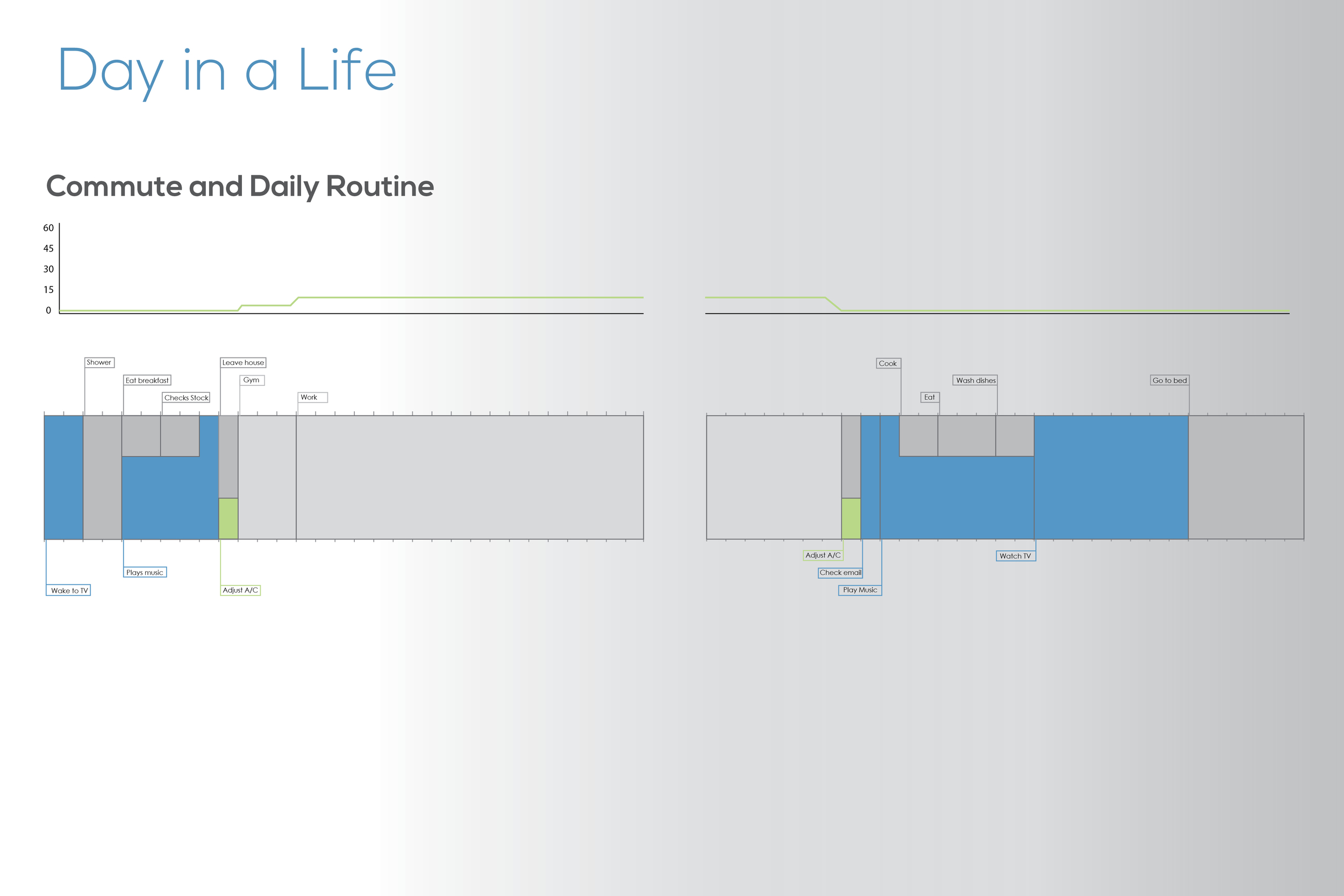 Day in a Life

Commute and Daily Routine

60
45
30
15
0

Shower
Eat breakfast
Checks Stock
Leave house
Gym
Work

Wake to TV
Plays music
Adjust A/C

Cook
Eat
Wash dishes
Go to bed

Adjust A/C
Check email
Play Music
Watch TV